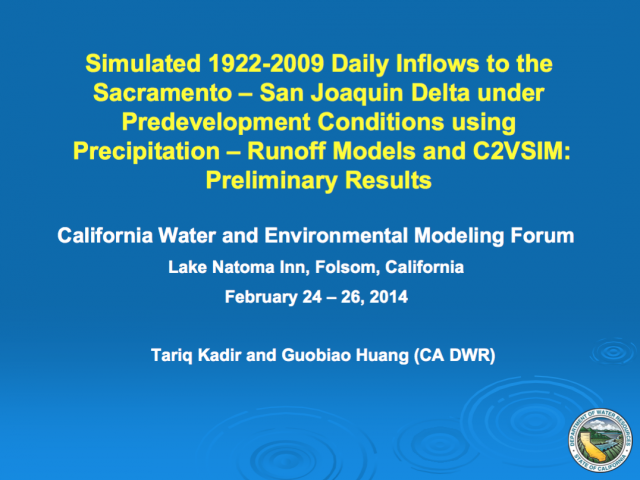 Simulated 1922-2009 Daily Inflows to the Sacramento – San Joaquin Delta under Predevelopment Conditions using Precipitation – Runoff Models and C2VSIM: Preliminary Results

California Water and Environmental Modeling Forum

Lake Natoma Inn, Folsom, California

February 24 – 26, 2014

Tariq Kadir and Guobiao Huang (CA DWR)

DEPARTMENT OF WATER RESOURCES
STATE OF CALIFORNIA